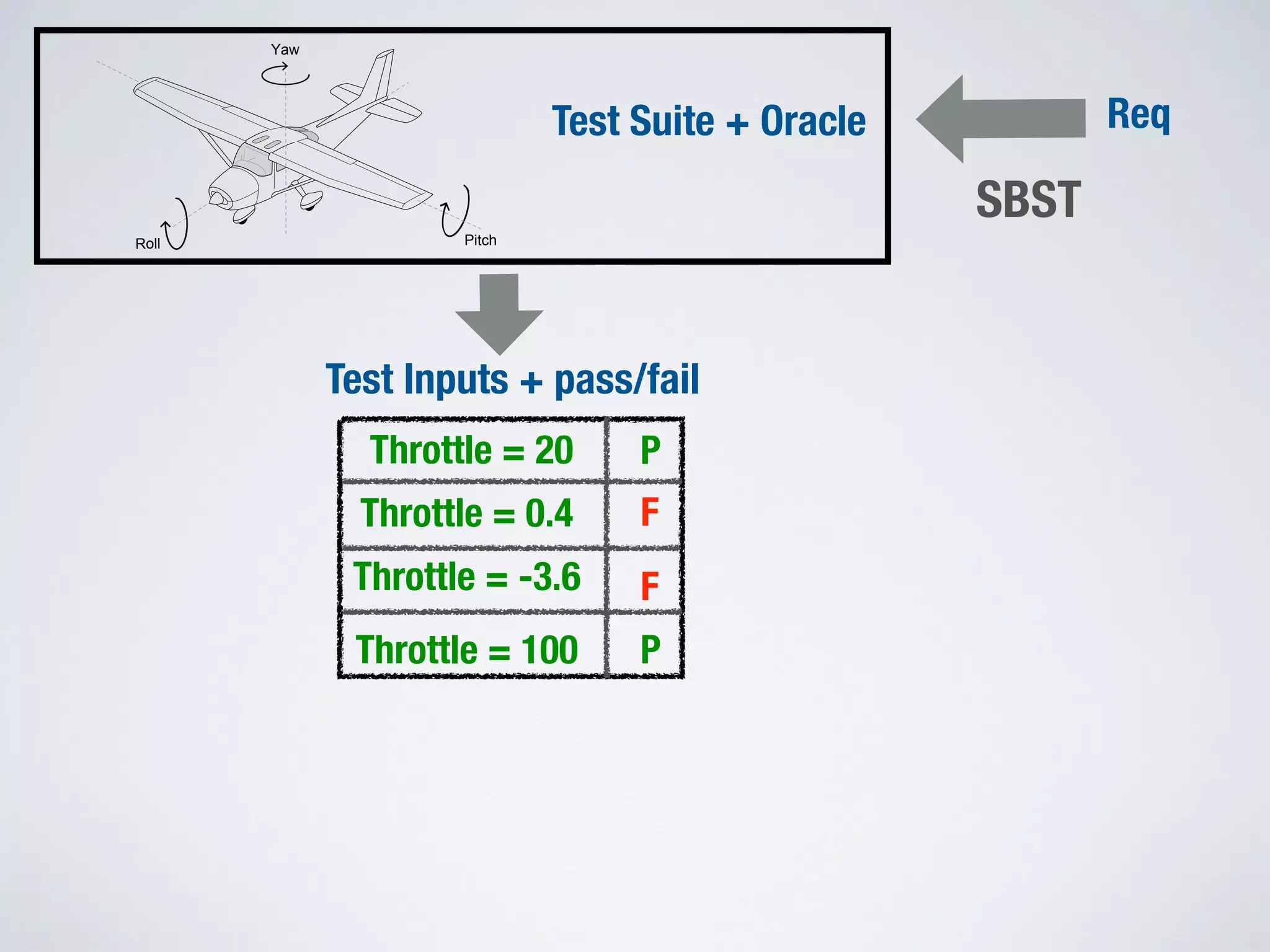 Yaw

Roll

Pitch

Test Suite + Oracle

Req

SBST

Test Inputs + pass/fail

| Throttle = 20 | P |
|---|---|
| Throttle = 0.4 | F |
| Throttle = -3.6 | F |
| Throttle = 100 | P |